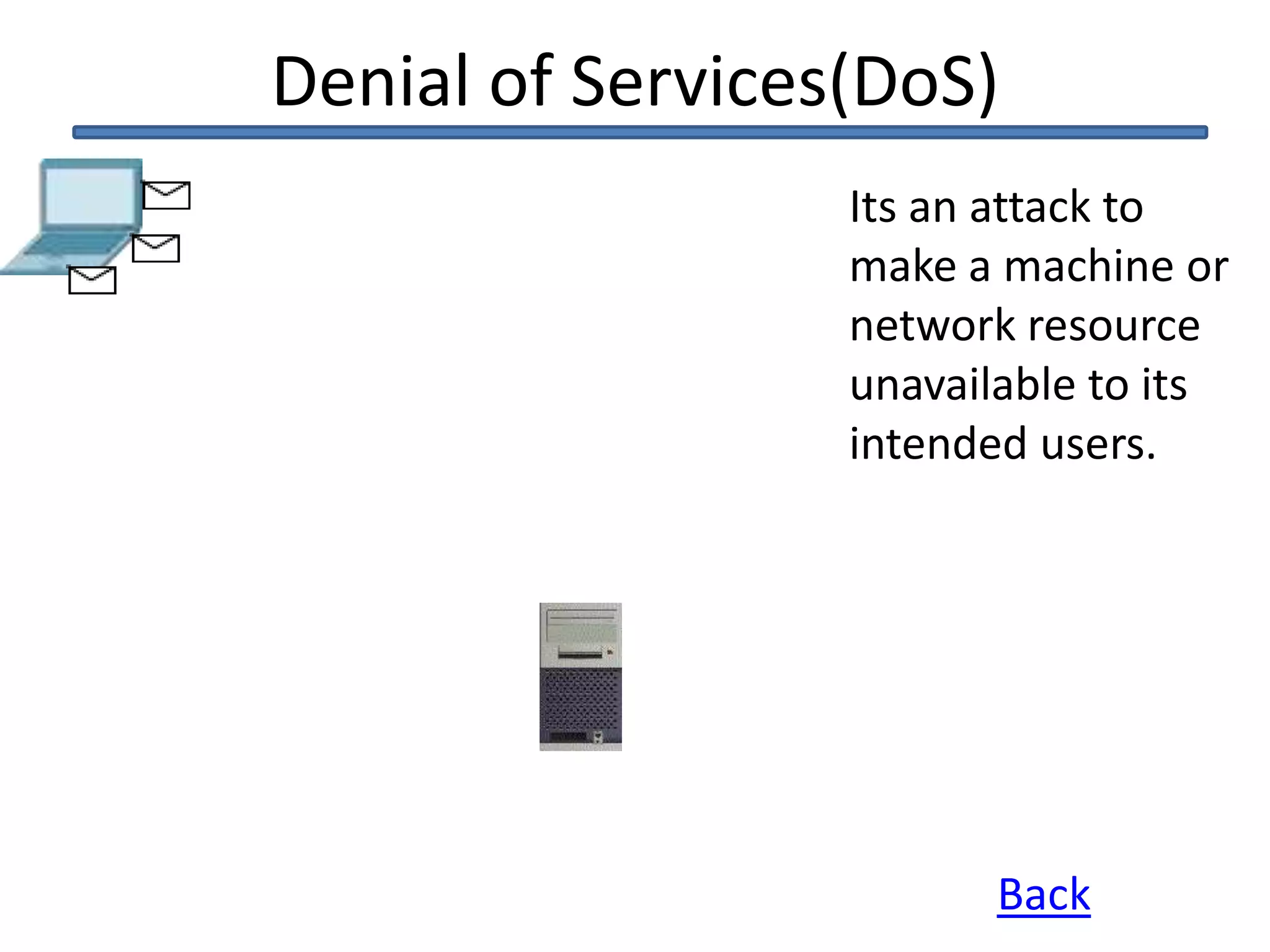 Denial of Services(DoS)

Its an attack to make a machine or network resource unavailable to its intended users.

Back